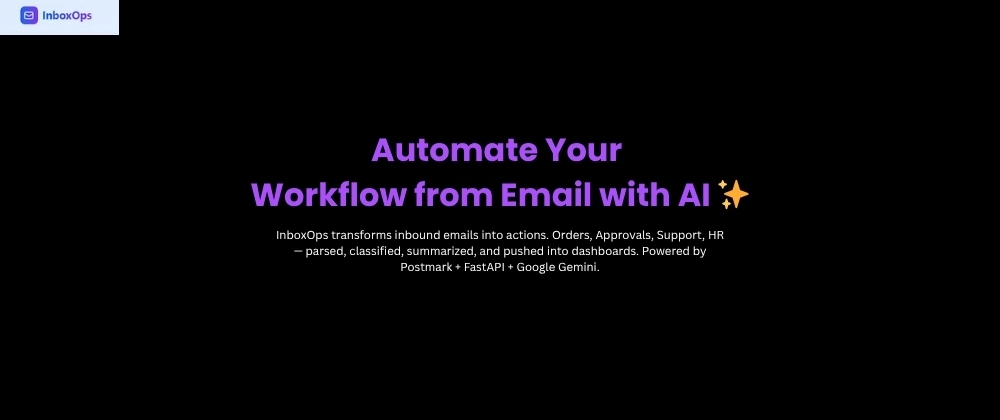 InboxOps

Automate Your
Workflow from Email with AI ✨

InboxOps transforms inbound emails into actions. Orders, Approvals, Support, HR — parsed, classified, summarized, and pushed into dashboards. Powered by Postmark + FastAPI + Google Gemini.